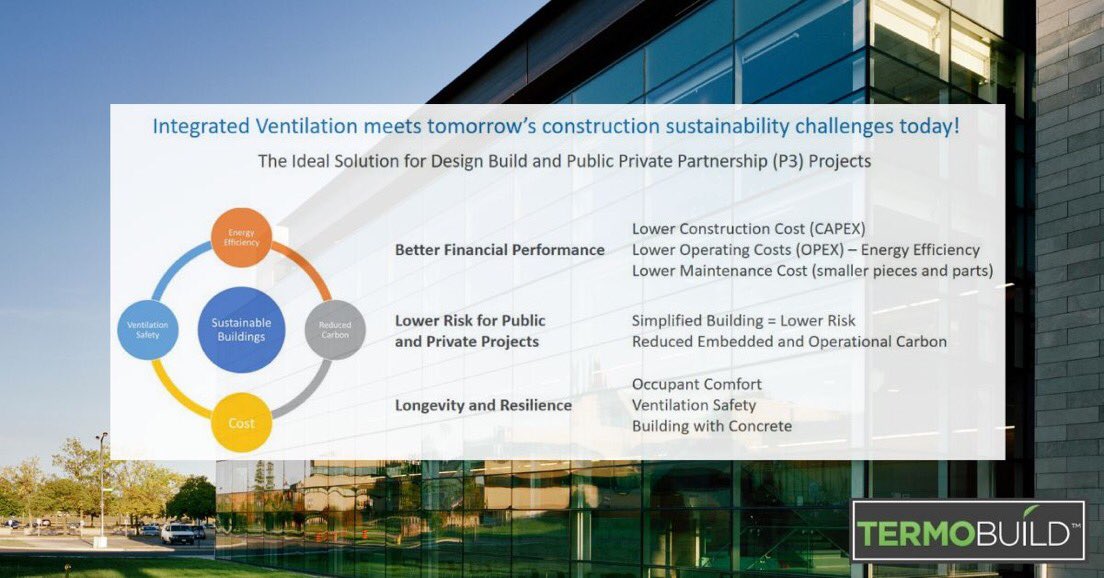 Integrated Ventilation meets tomorrow's construction sustainability challenges today!

The Ideal Solution for Design Build and Public Private Partnership (P3) Projects

Energy Efficiency

Ventilation Safety

Sustainable Buildings

Reduced Carbon

Cost

Better Financial Performance

Lower Construction Cost (CAPEX)
Lower Operating Costs (OPEX) – Energy Efficiency
Lower Maintenance Cost (smaller pieces and parts)

Lower Risk for Public and Private Projects

Simplified Building = Lower Risk
Reduced Embedded and Operational Carbon

Longevity and Resilience

Occupant Comfort
Ventilation Safety
Building with Concrete

TERMOBUILD™